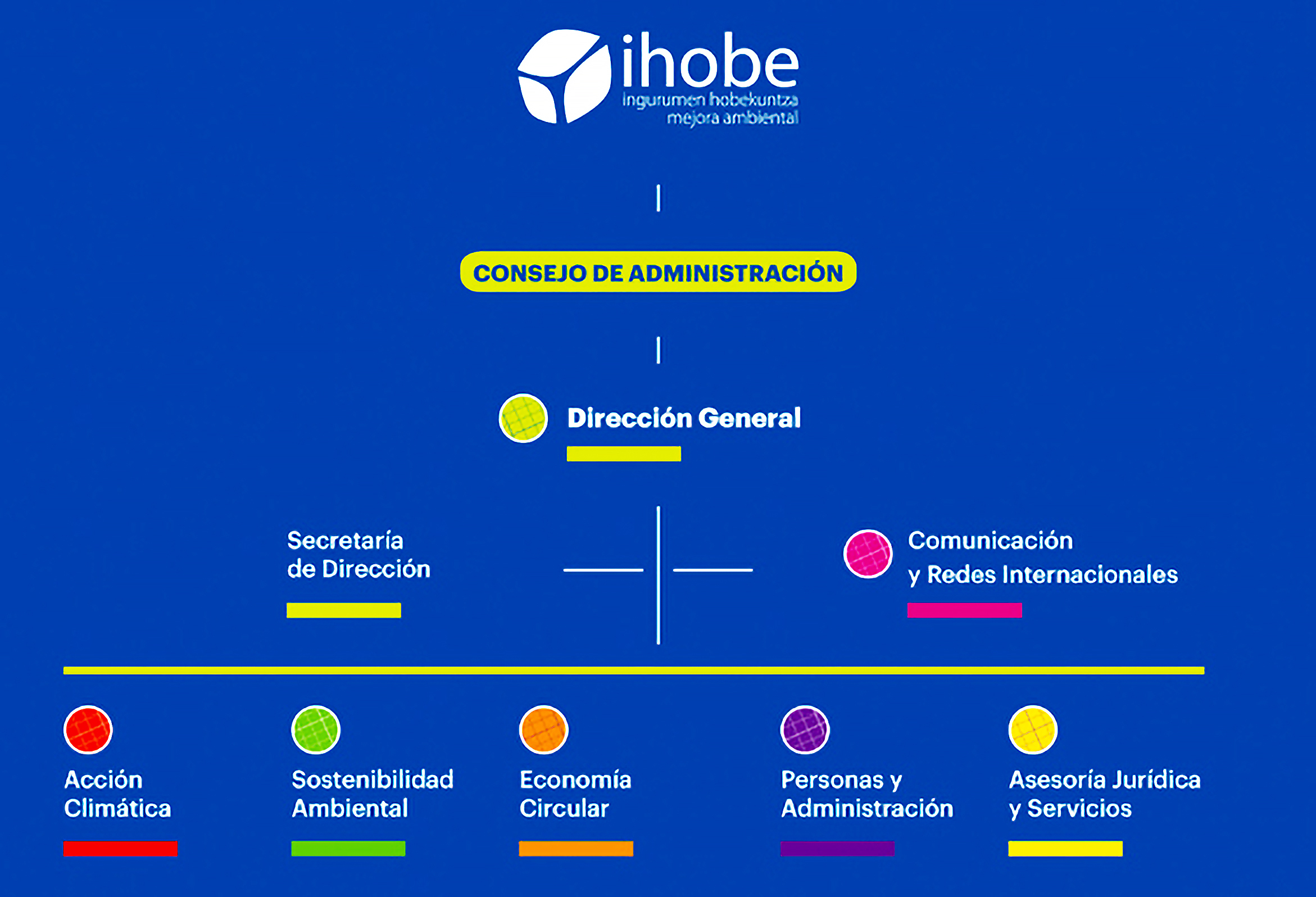 ihobe
ingurumen hobekuntza
mejora ambiental

CONSEJO DE ADMINISTRACIÓN

Dirección General

Secretaría de Dirección

Comunicación y Redes Internacionales

Acción Climática

Sostenibilidad Ambiental

Economía Circular

Personas y Administración

Asesoría Jurídica y Servicios